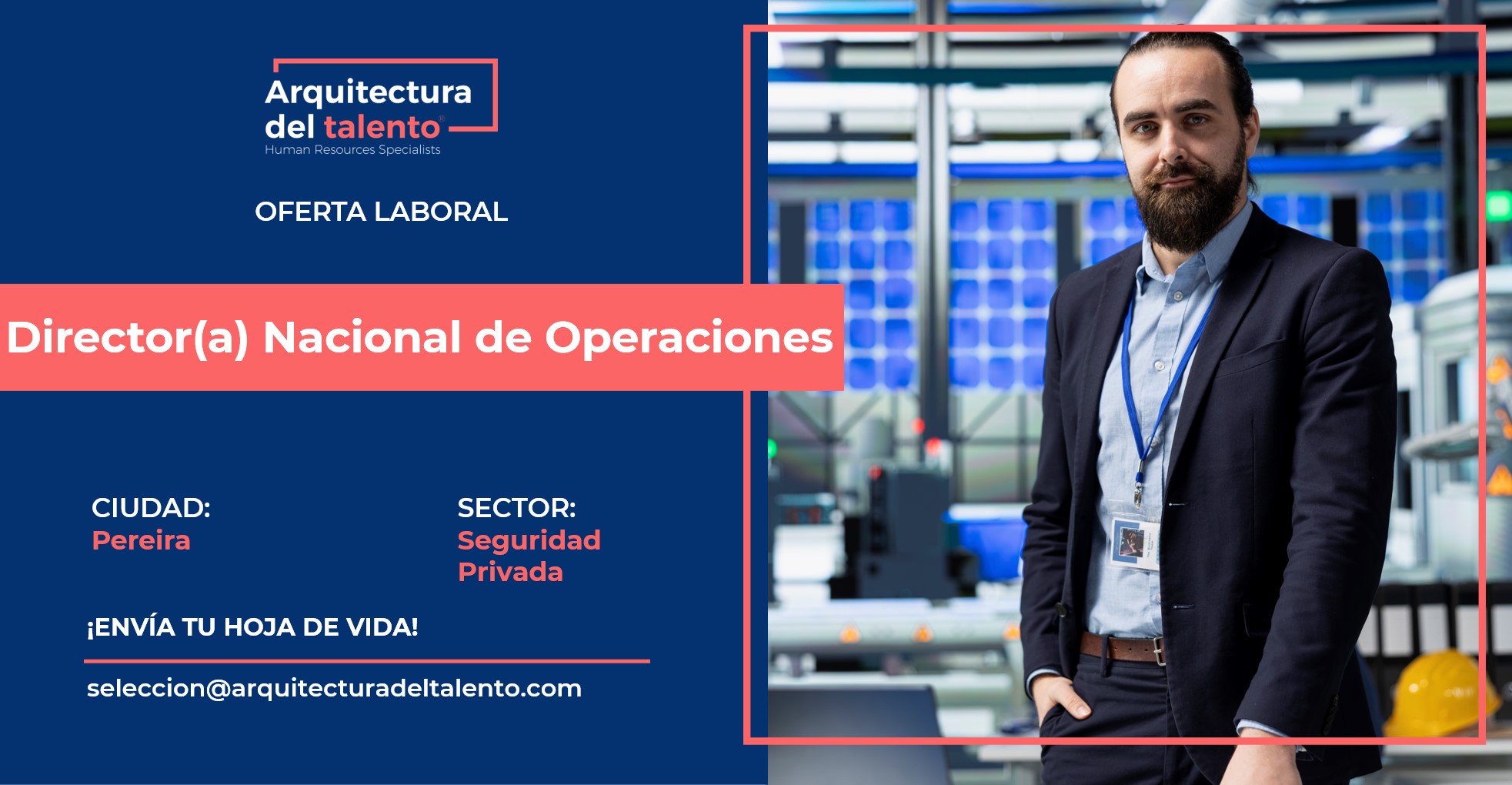 Arquitectura del talento®
Human Resources Specialists

OFERTA LABORAL

Director(a) Nacional de Operaciones

CIUDAD:
Pereira

SECTOR:
Seguridad Privada

¡ENVÍA TU HOJA DE VIDA!

seleccion@arquitecturadeltalento.com